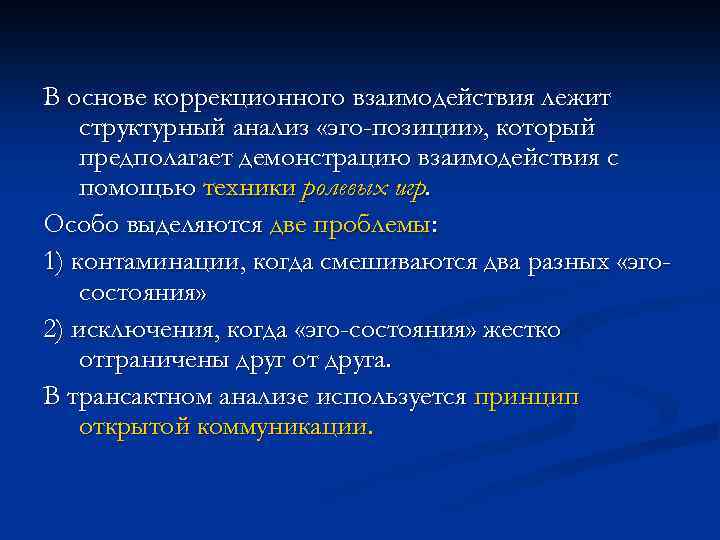 В основе коррекционного взаимодействия лежит структурный анализ «эго-позиции», который предполагает демонстрацию взаимодействия с помощью техники ролевых игр.

Особо выделяются две проблемы:

1) контаминации, когда смешиваются два разных «эго-состояния»

2) исключения, когда «эго-состояния» жестко отграничены друг от друга.

В трансактном анализе используется принцип открытой коммуникации.